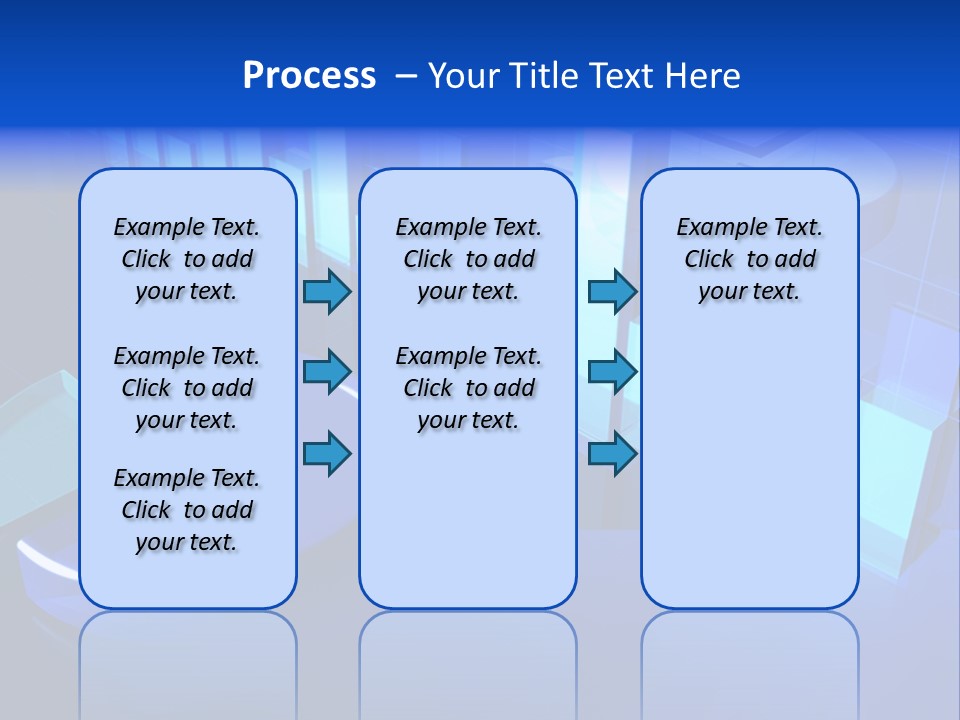 Process – Your Title Text Here

Example Text. Click to add your text.

Example Text. Click to add your text.

Example Text. Click to add your text.

Example Text. Click to add your text.

Example Text. Click to add your text.

Example Text. Click to add your text.